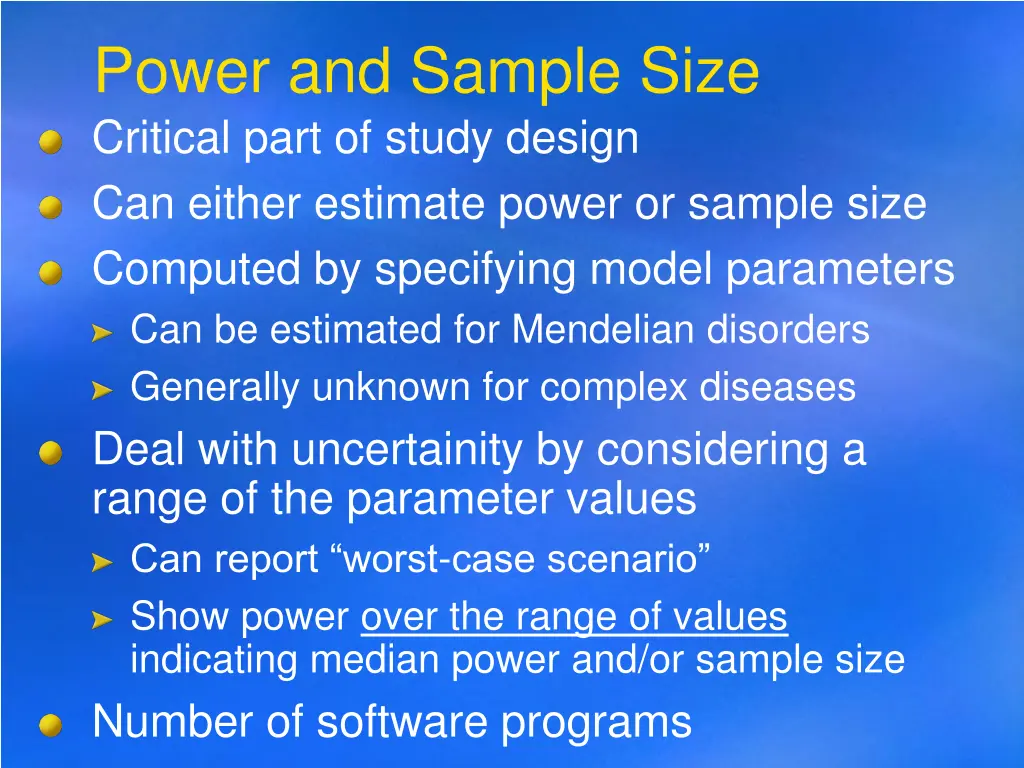 Power and Sample Size

Critical part of study design

Can either estimate power or sample size

Computed by specifying model parameters

Can be estimated for Mendelian disorders

Generally unknown for complex diseases

Deal with uncertainity by considering a range of the parameter values

Can report “worst-case scenario”

Show power over the range of values indicating median power and/or sample size

Number of software programs